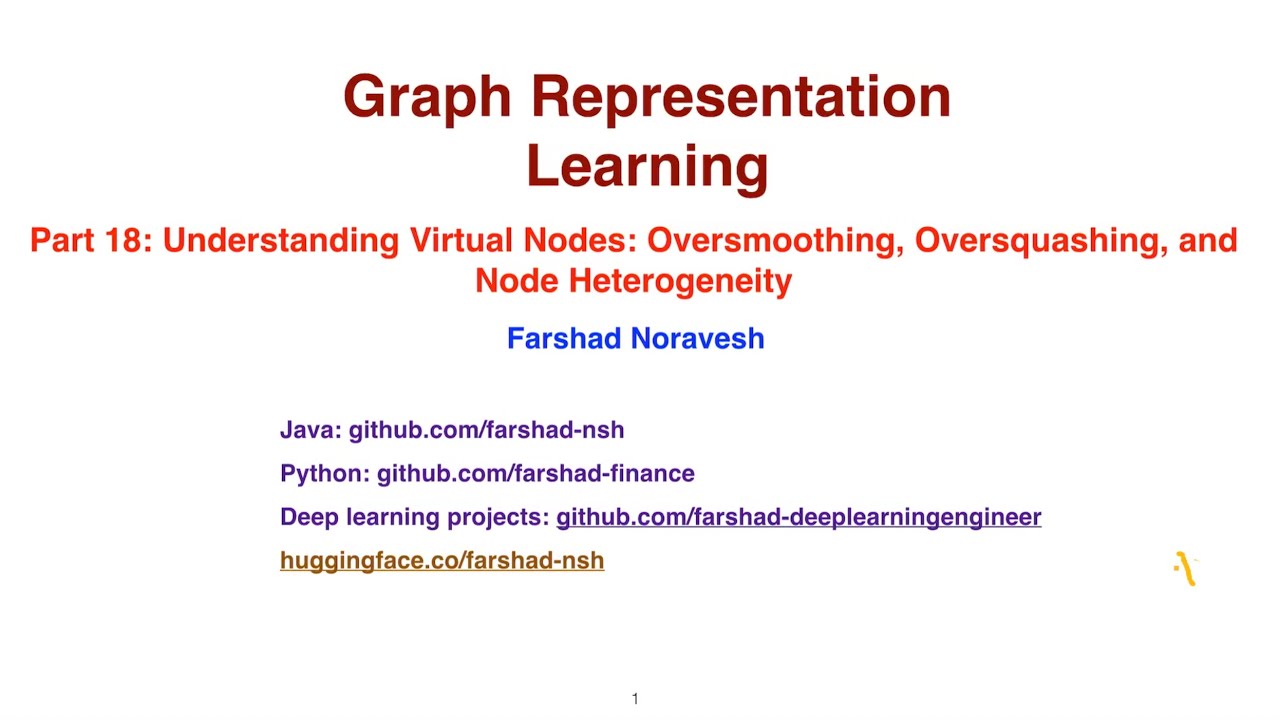 Graph Representation Learning

Part 18: Understanding Virtual Nodes: Oversmoothing, Oversquashing, and Node Heterogeneity

Farshad Noravesh

Java: github.com/farshad-nsh

Python: github.com/farshad-finance

Deep learning projects: github.com/farshad-deeplearningengineer

huggingface.co/farshad-nsh

1